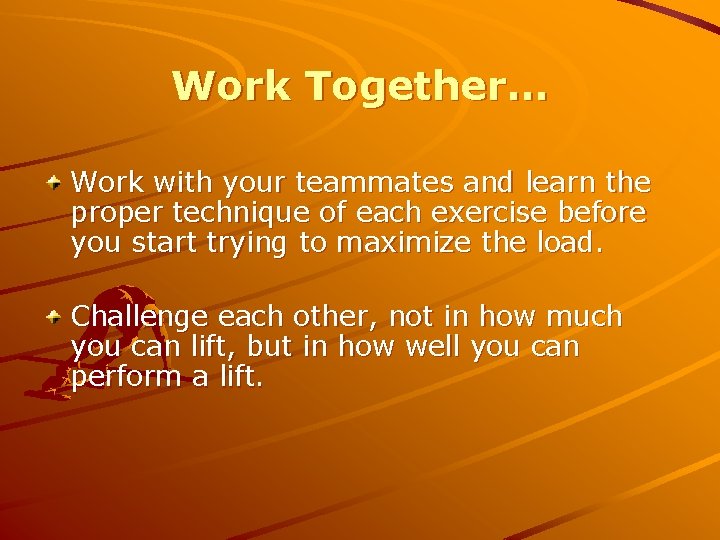 Work Together…

Work with your teammates and learn the proper technique of each exercise before you start trying to maximize the load.

Challenge each other, not in how much you can lift, but in how well you can perform a lift.